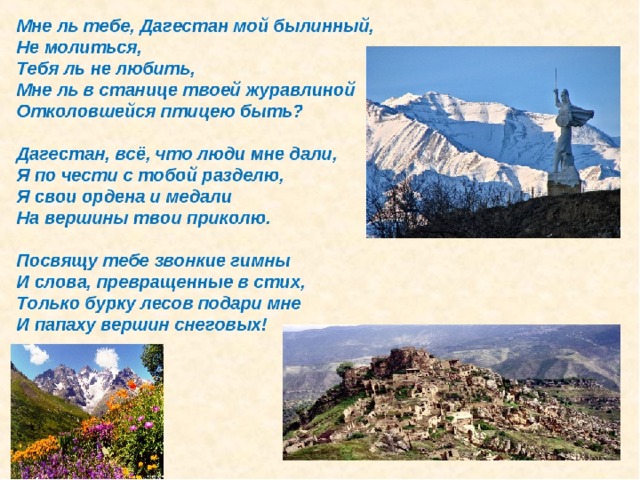 Мне ль тебе, Дагестан мой былинный,
Не молиться,
Тебя ль не любить,
Мне ль в станице твоей журавлиной
Отколовшейся птицею быть?

Дагестан, всё, что люди мне дали,
Я по чести с тобой разделю,
Я свои ордена и медали
На вершины твои приколю.

Посвящу тебе звонкие гимны
И слова, превращенные в стих,
Только бурку лесов подари мне
И папаху вершин снеговых!